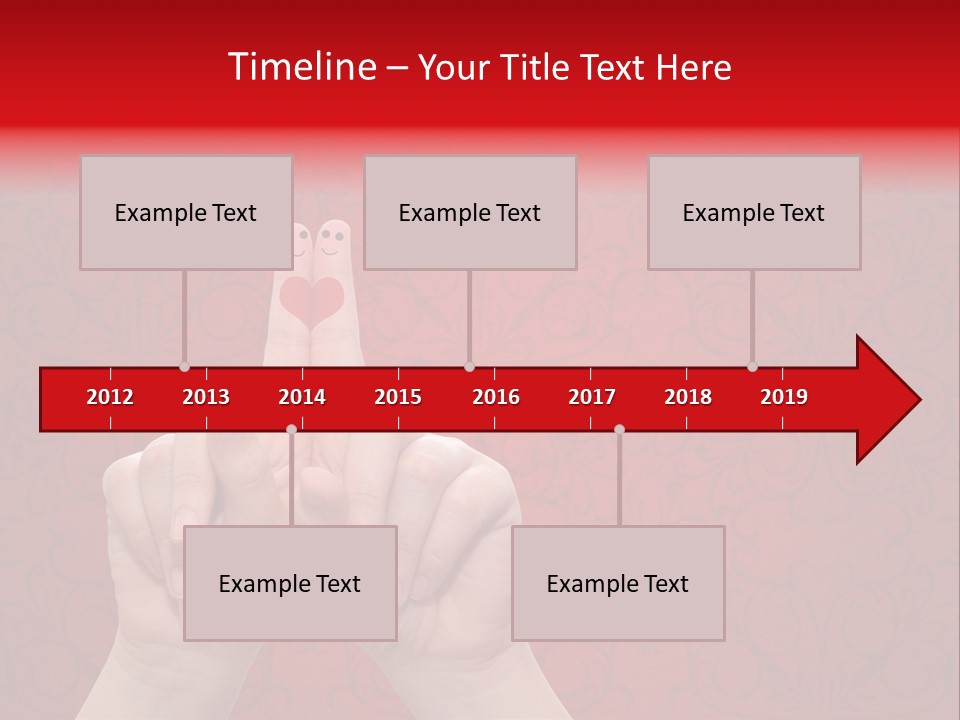 Timeline – Your Title Text Here

Example Text

Example Text

Example Text

2012 2013 2014 2015 2016 2017 2018 2019

Example Text

Example Text